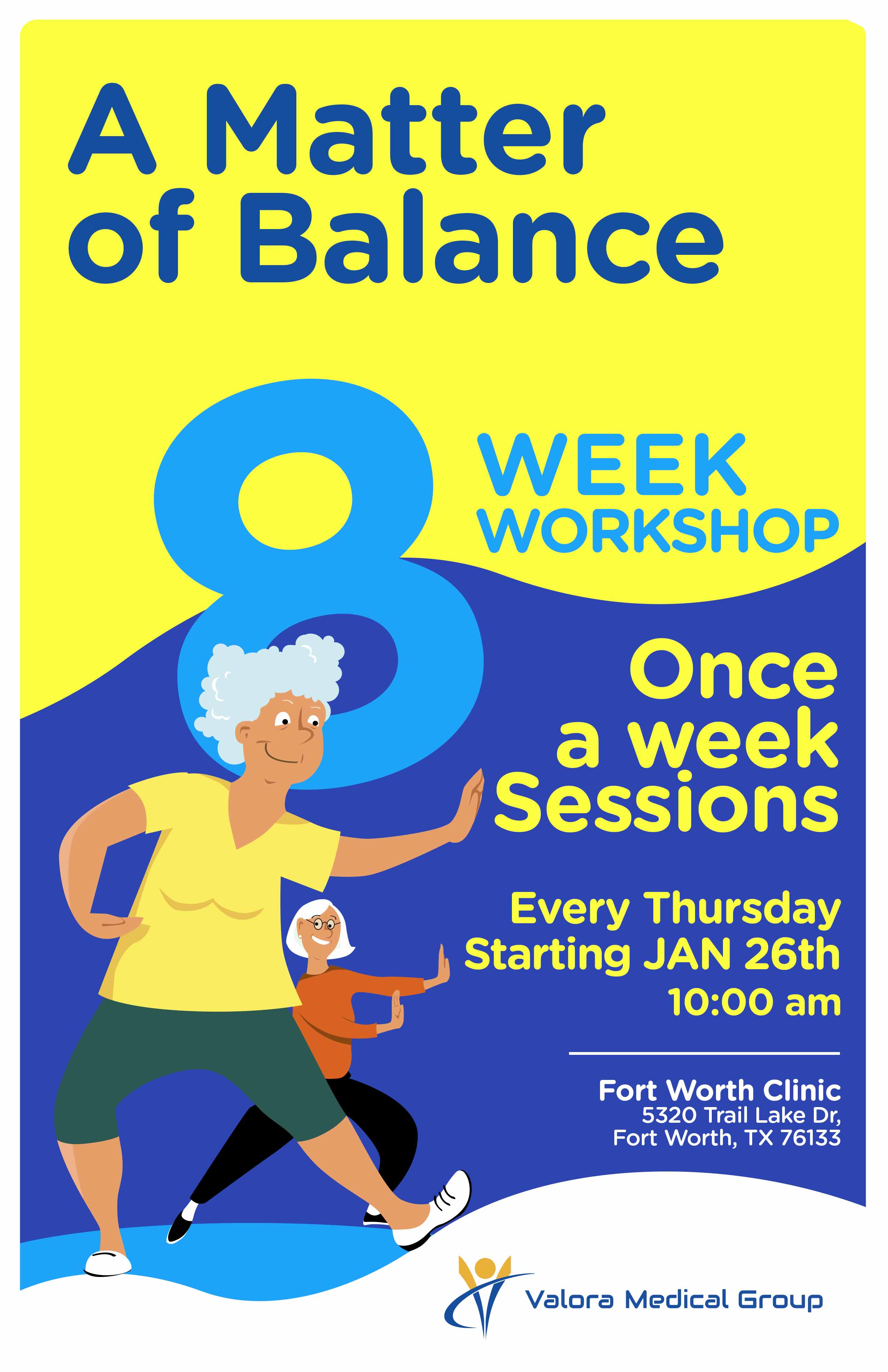 A Matter of Balance

8 WEEK WORKSHOP

Once a week Sessions

Every Thursday
Starting JAN 26th
10:00 am

Fort Worth Clinic
5320 Trail Lake Dr,
Fort Worth, TX 76133

Valora Medical Group